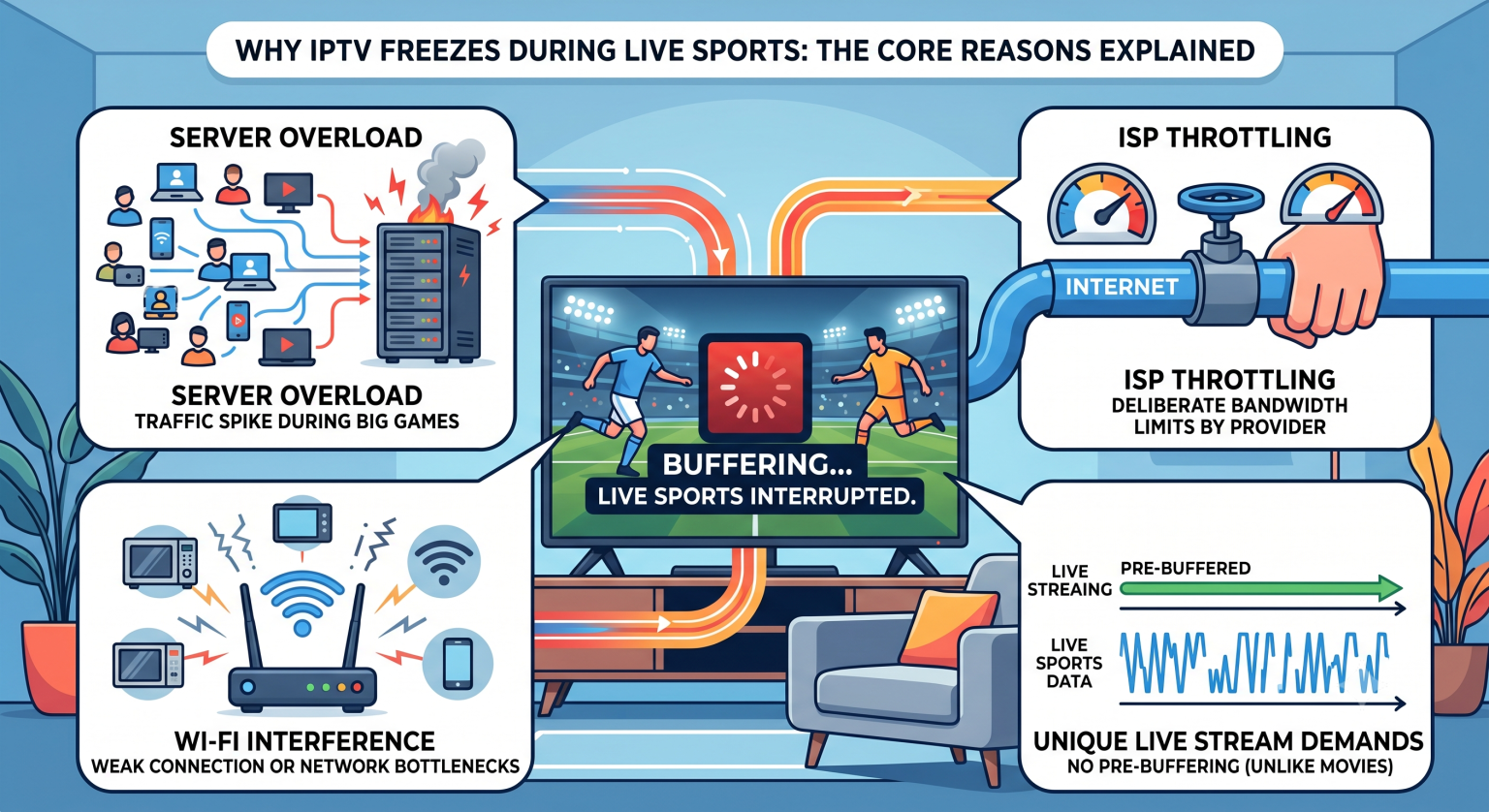 WHY IPTV FREEZES DURING LIVE SPORTS: THE CORE REASONS EXPLAINED

SERVER OVERLOAD

SERVER OVERLOAD
TRAFFIC SPIKE DURING BIG GAMES

ISP THROTTLING

INTERNET

ISP THROTTLING
DELIBERATE BANDWIDTH LIMITS BY PROVIDER

BUFFERING...
LIVE SPORTS INTERRUPTED.

WI-FI INTERFERENCE
WEAK CONNECTION OR NETWORK BOTTLENECKS

LIVE STREAING
PRE-BUFFERED

LIVE SPORTS DATA

UNIQUE LIVE STREAM DEMANDS
NO PRE-BUFFERING (UNLIKE MOVIES)